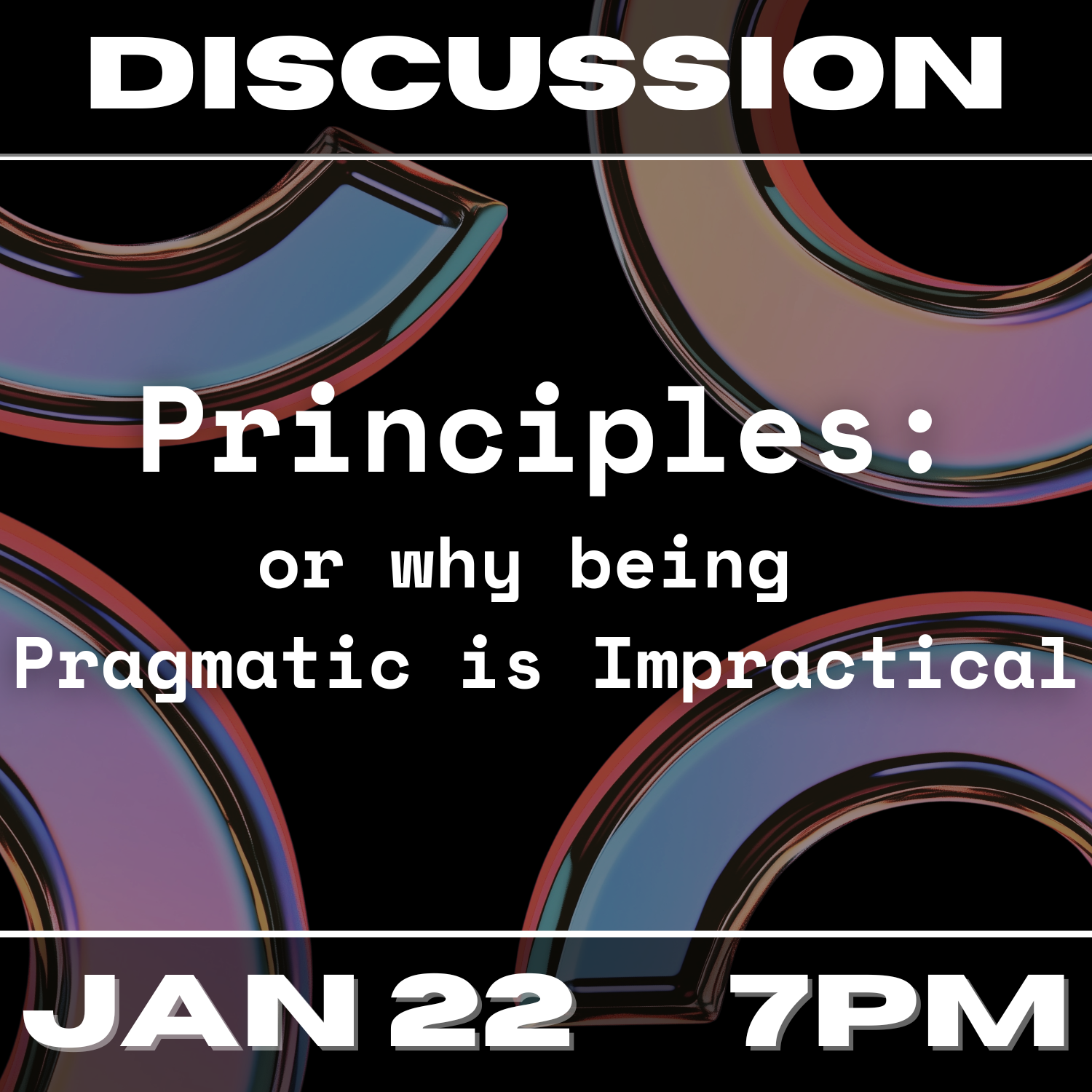 DISCUSSION

Principles:

or why being Pragmatic is Impractical

JAN 22 7PM